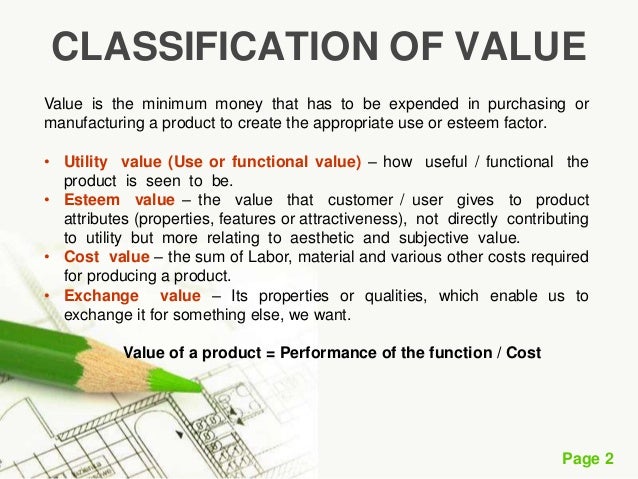 CLASSIFICATION OF VALUE

Value is the minimum money that has to be expended in purchasing or manufacturing a product to create the appropriate use or esteem factor.

• Utility value (Use or functional value) – how useful / functional the product is seen to be.
• Esteem value – the value that customer / user gives to product attributes (properties, features or attractiveness), not directly contributing to utility but more relating to aesthetic and subjective value.
• Cost value – the sum of Labor, material and various other costs required for producing a product.
• Exchange value – Its properties or qualities, which enable us to exchange it for something else, we want.

Value of a product = Performance of the function / Cost

Page 2